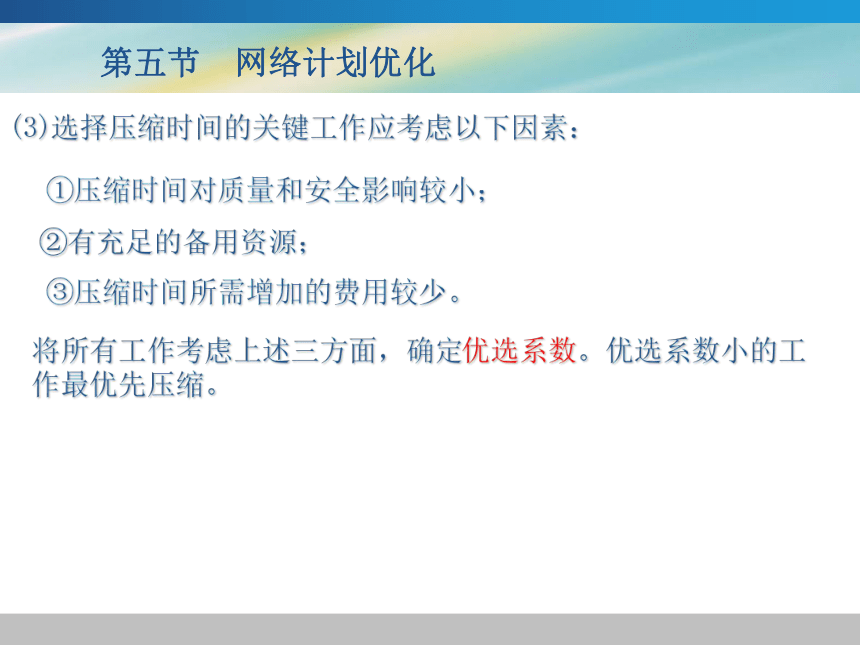 第五节　网络计划优化

(3)选择压缩时间的关键工作应考虑以下因素：

①压缩时间对质量和安全影响较小；

②有充足的备用资源；

③压缩时间所需增加的费用较少。

将所有工作考虑上述三方面，确定优选系数。优选系数小的工作最优先压缩。